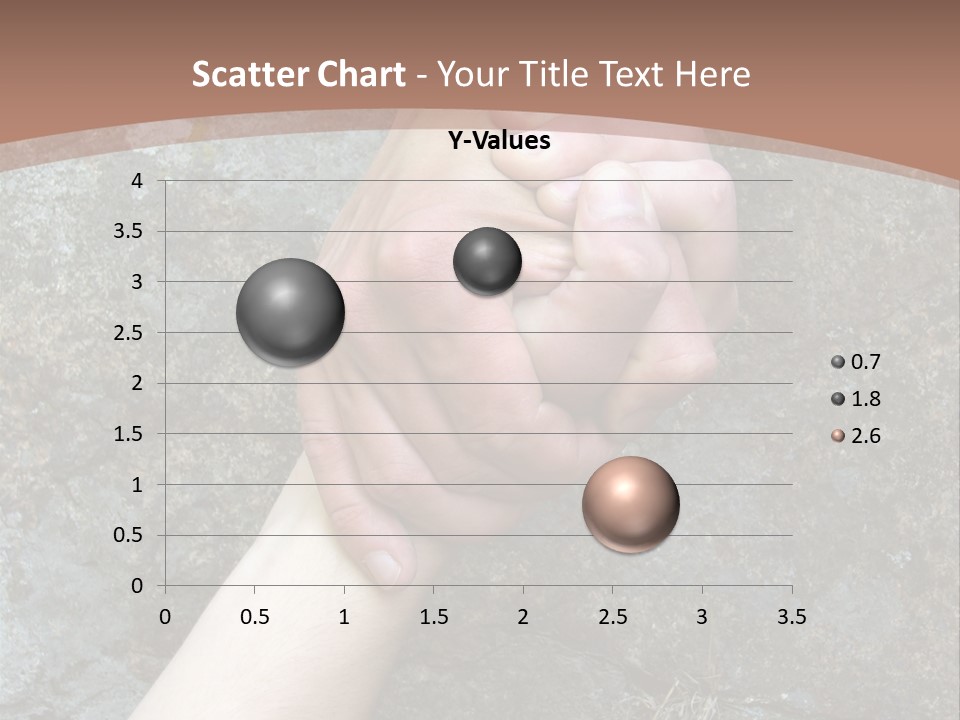 Scatter Chart - Your Title Text Here

Y-Values

4
3.5
3
2.5
2
1.5
1
0.5
0

0 0.5 1 1.5 2 2.5 3 3.5

0.7
1.8
2.6